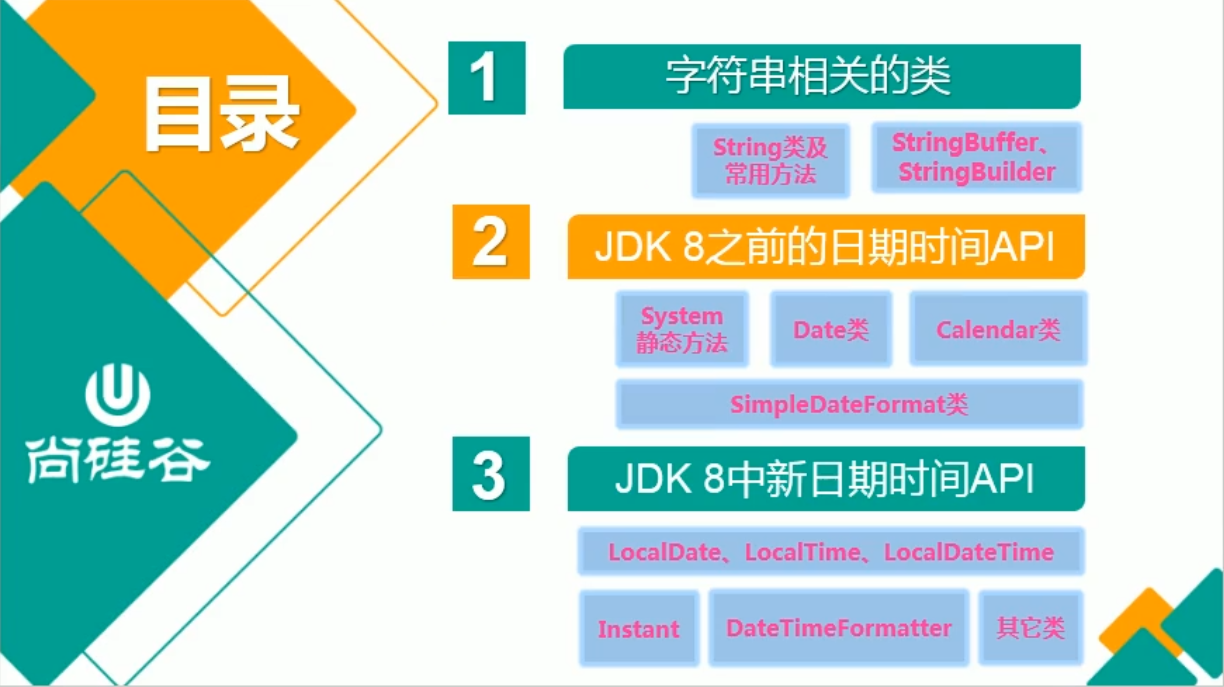 目录

尚硅谷

1
字符串相关的类
String类及常用方法
StringBuffer、StringBuilder

2
JDK 8之前的日期时间API
System静态方法
Date类
Calendar类
SimpleDateFormat类

3
JDK 8中新日期时间API
LocalDate、LocalTime、LocalDateTime
Instant
DateTimeFormatter
其它类